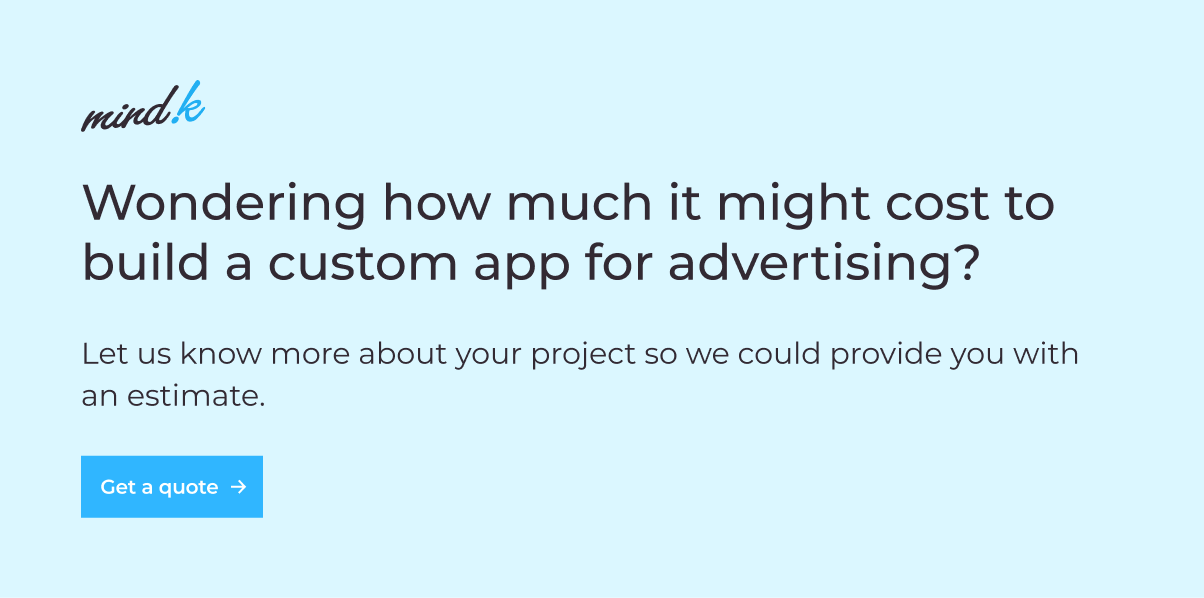 mind.k

Wondering how much it might cost to build a custom app for advertising?

Let us know more about your project so we could provide you with an estimate.

Get a quote →